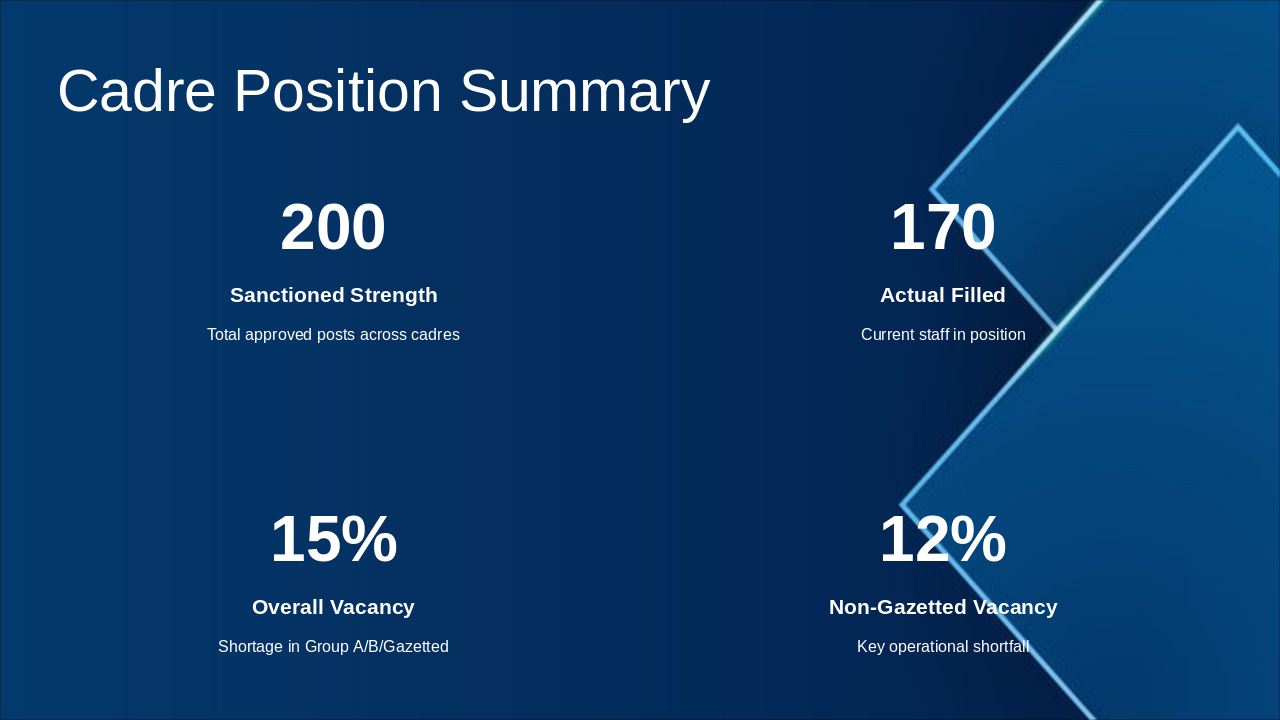 Cadre Position Summary

200

Sanctioned Strength

Total approved posts across cadres

170

Actual Filled

Current staff in position

15%

Overall Vacancy

Shortage in Group A/B/Gazetted

12%

Non-Gazetted Vacancy

Key operational shortfall